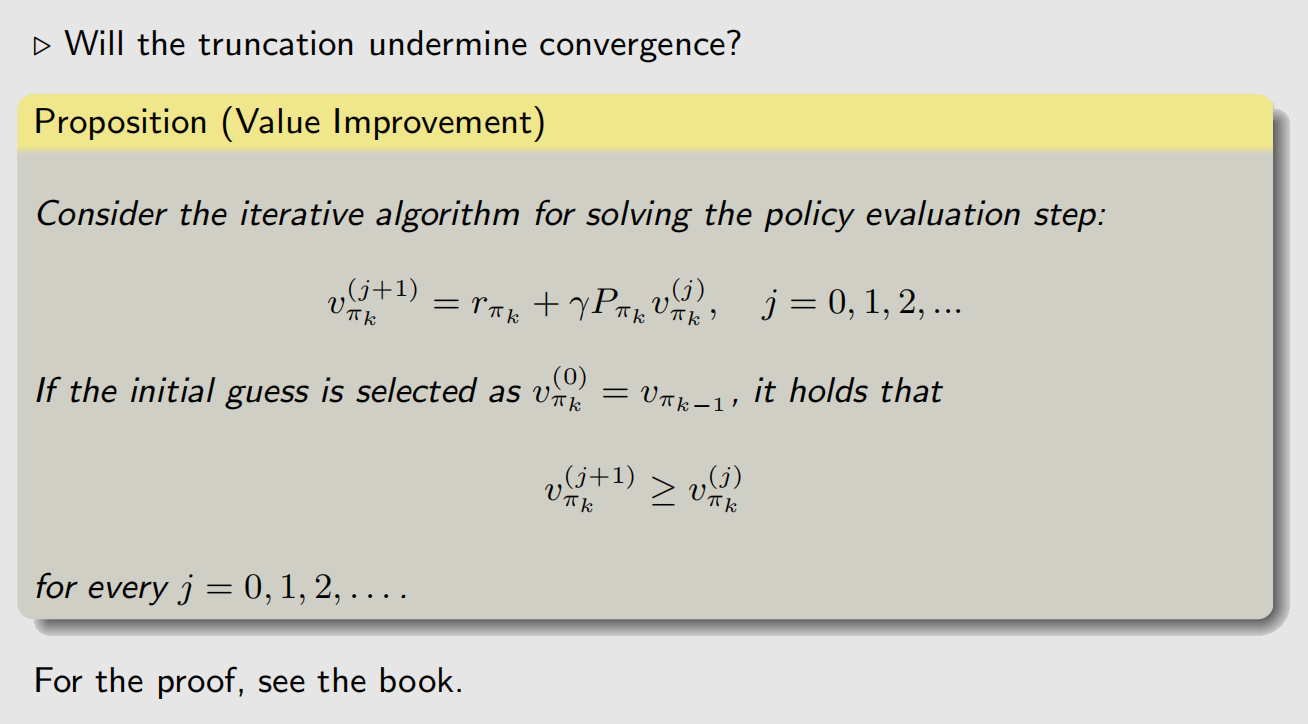 ▷ Will the truncation undermine convergence?

Proposition (Value Improvement)

Consider the iterative algorithm for solving the policy evaluation step:

$$v_{\pi_k}^{(j+1)} = r_{\pi_k} + \gamma P_{\pi_k} v_{\pi_k}^{(j)}, \quad j = 0, 1, 2, ...$$

If the initial guess is selected as $v_{\pi_k}^{(0)} = v_{\pi_{k-1}}$, it holds that

$$v_{\pi_k}^{(j+1)} \geq v_{\pi_k}^{(j)}$$

for every $j = 0, 1, 2, \ldots$.

For the proof, see the book.